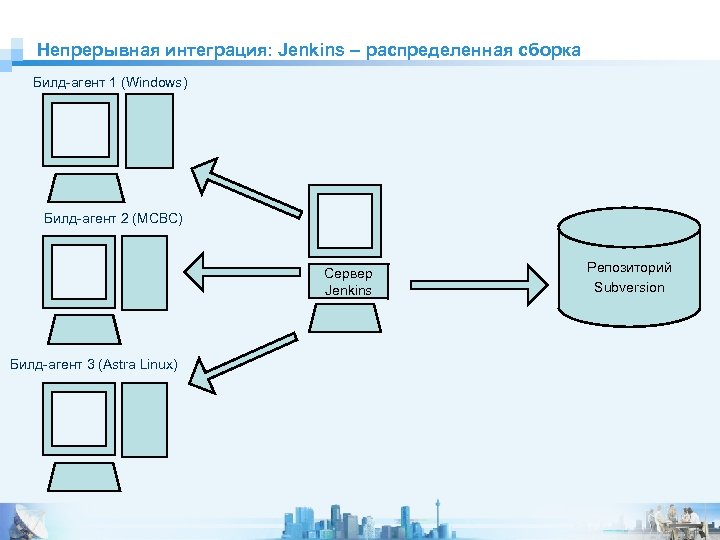 Непрерывная интеграция: Jenkins – распределенная сборка

Билд-агент 1 (Windows)

Билд-агент 2 (МСВС)

Билд-агент 3 (Astra Linux)

Сервер Jenkins

Репозиторий Subversion